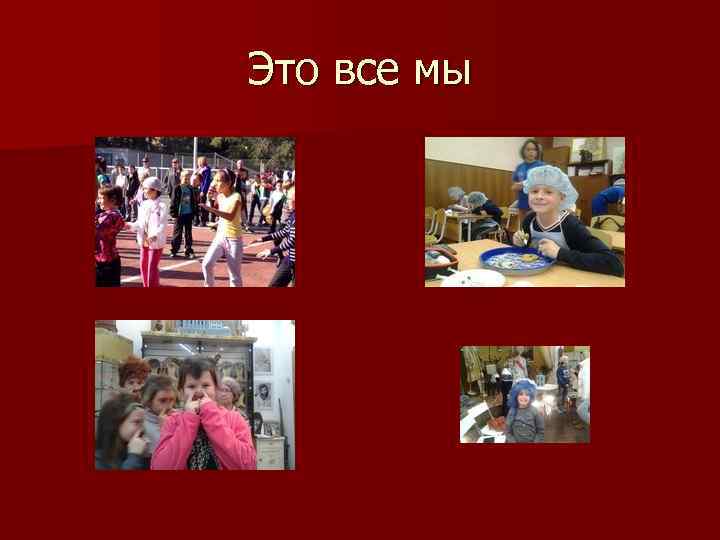 Это все мы